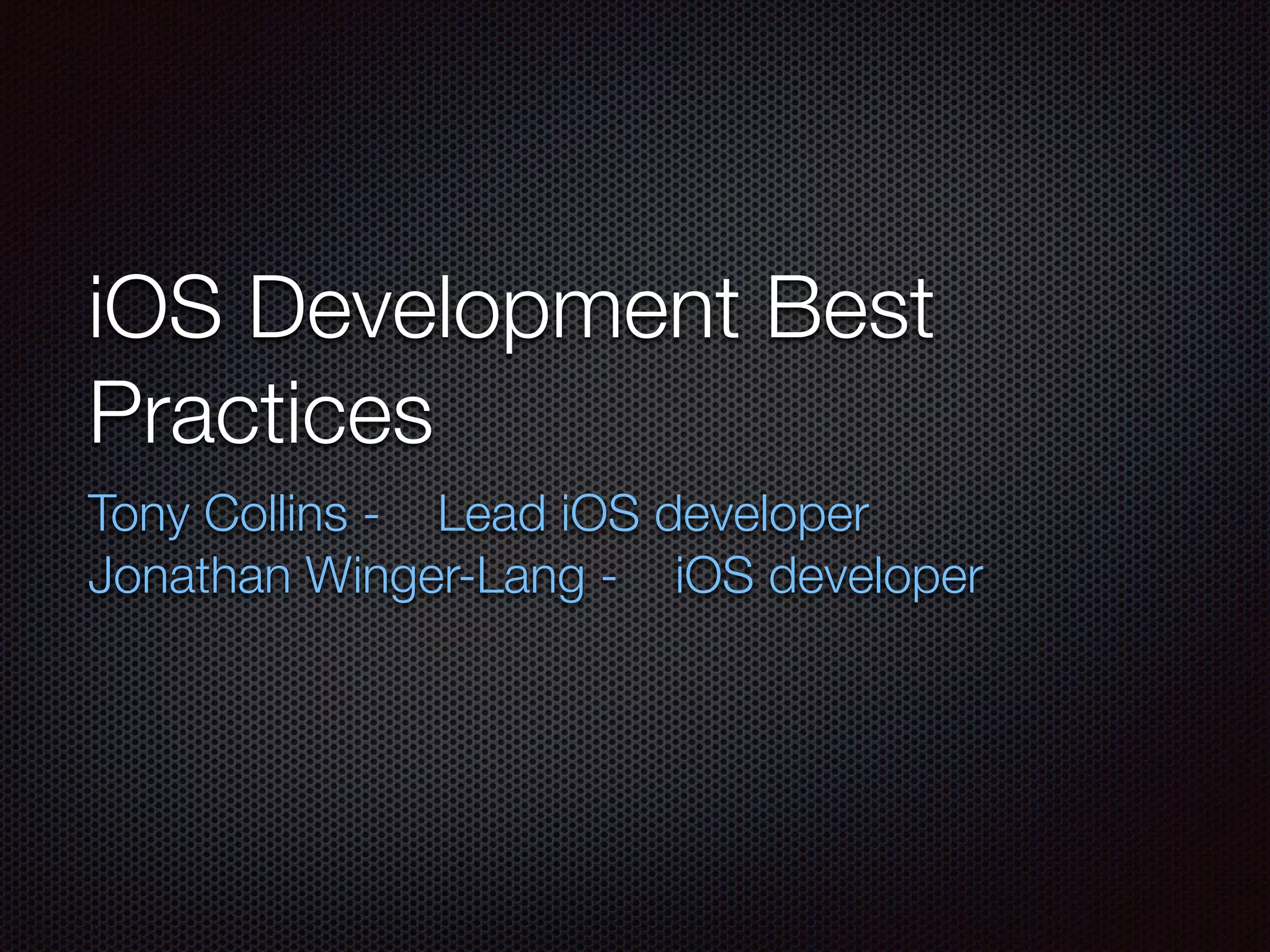 iOS Development Best Practices

Tony Collins - Lead iOS developer
Jonathan Winger-Lang - iOS developer